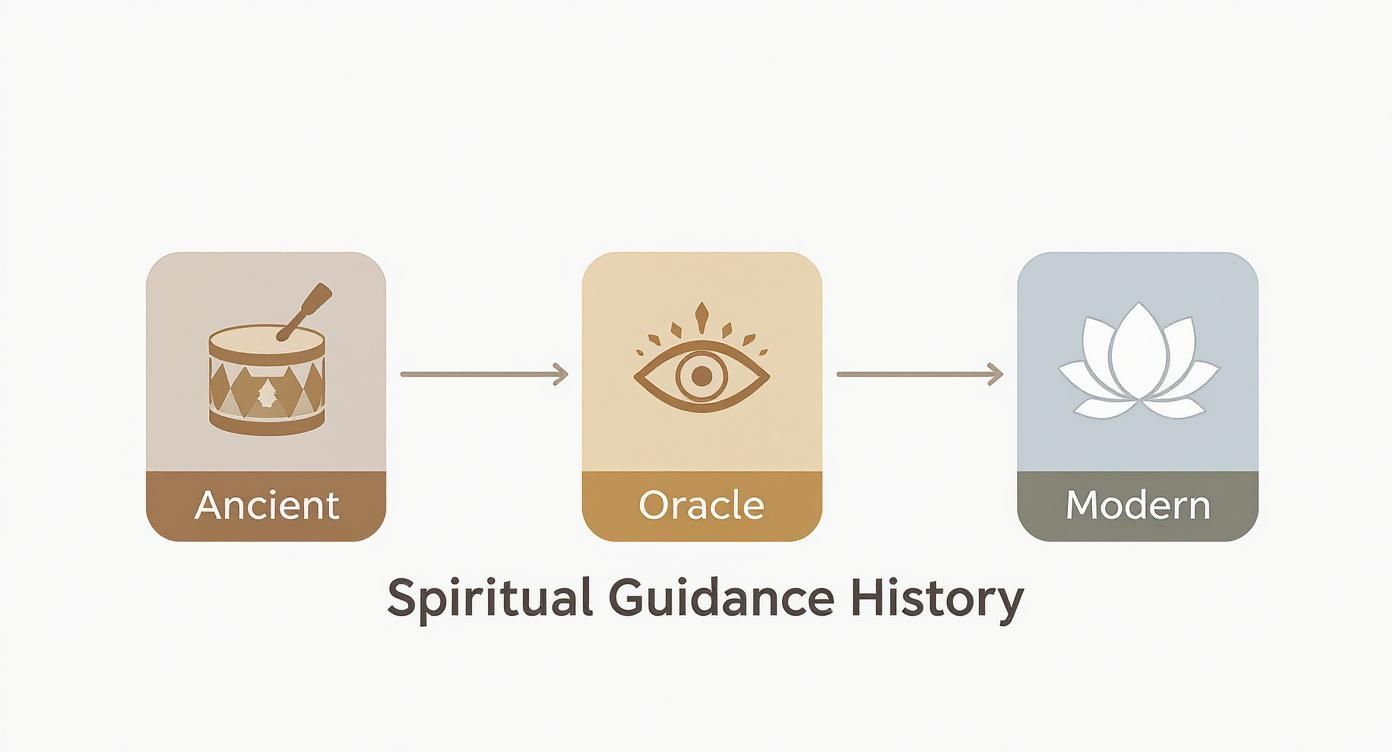 Ancient

Oracle

Modern

Spiritual Guidance History